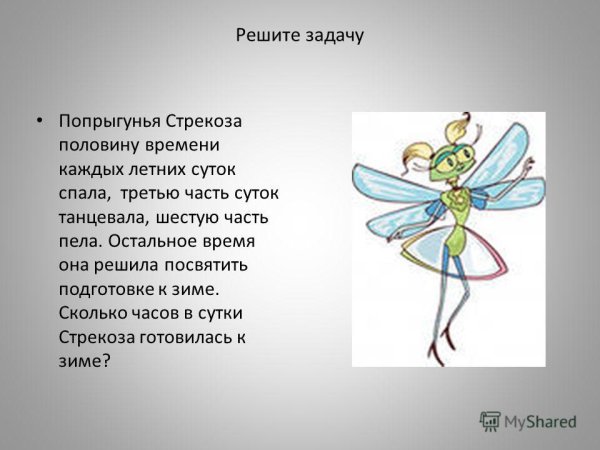 Решите задачу

• Попрыгунья Стрекоза половину времени каждых летних суток спала, третью часть суток танцевала, шестую часть пела. Остальное время она решила посвятить подготовке к зиме. Сколько часов в сутки Стрекоза готовилась к зиме?

MyShared